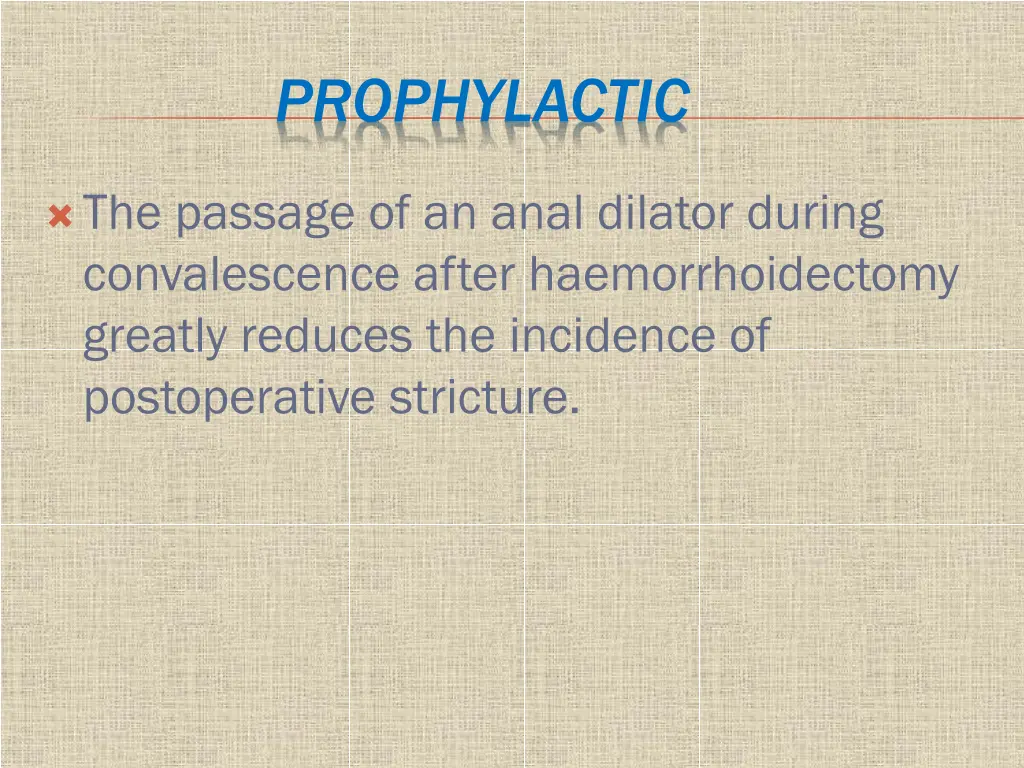 PROPHYLACTIC

The passage of an anal dilator during convalescence after haemorrhoidectomy greatly reduces the incidence of postoperative stricture.